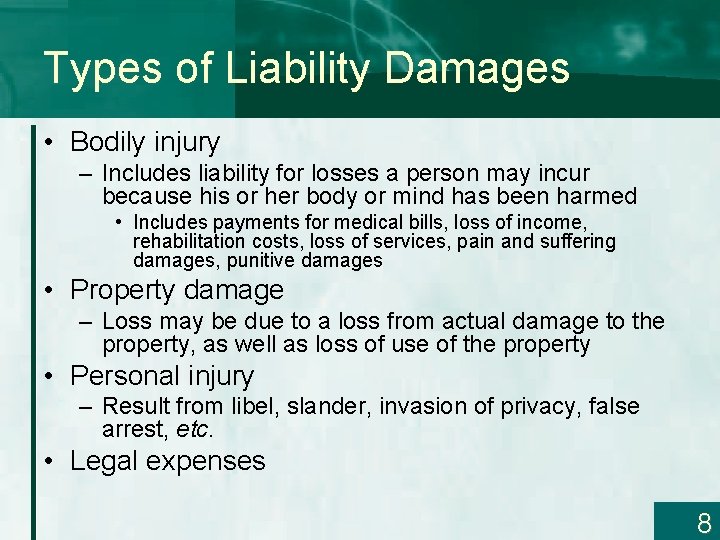 Types of Liability Damages

• Bodily injury
  – Includes liability for losses a person may incur because his or her body or mind has been harmed
    • Includes payments for medical bills, loss of income, rehabilitation costs, loss of services, pain and suffering damages, punitive damages
• Property damage
  – Loss may be due to a loss from actual damage to the property, as well as loss of use of the property
• Personal injury
  – Result from libel, slander, invasion of privacy, false arrest, etc.
• Legal expenses

8